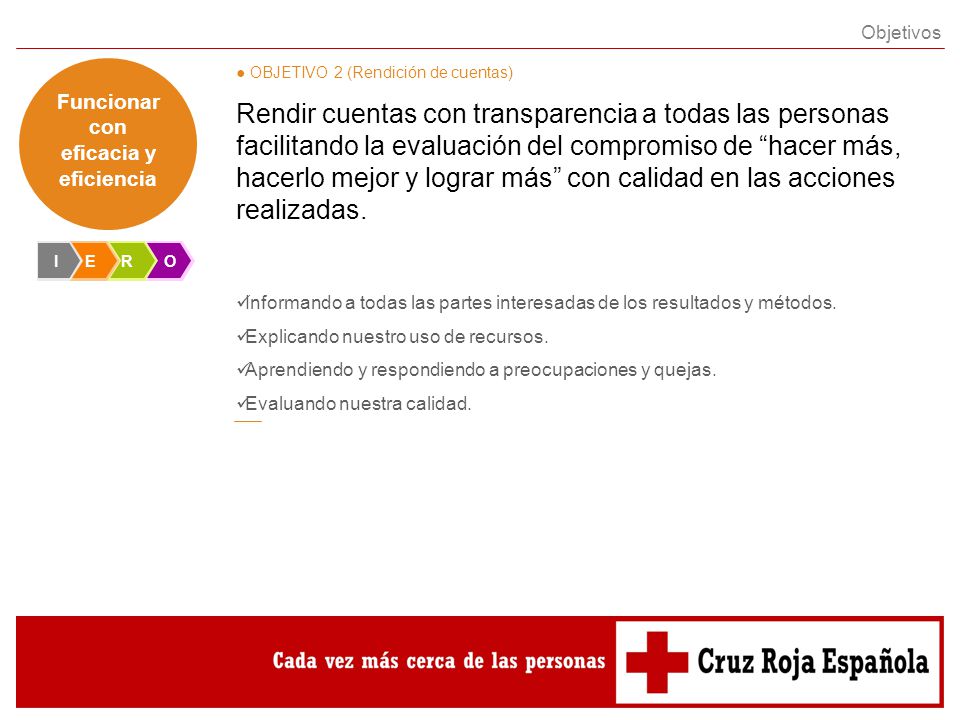 Objetivos

Funcionar con eficacia y eficiencia

I E R O

● OBJETIVO 2 (Rendición de cuentas)

Rendir cuentas con transparencia a todas las personas facilitando la evaluación del compromiso de “hacer más, hacerlo mejor y lograr más” con calidad en las acciones realizadas.

✓Informando a todas las partes interesadas de los resultados y métodos.

✓Explicando nuestro uso de recursos.

✓Aprendiendo y respondiendo a preocupaciones y quejas.

✓Evaluando nuestra calidad.

Cada vez más cerca de las personas

Cruz Roja Española